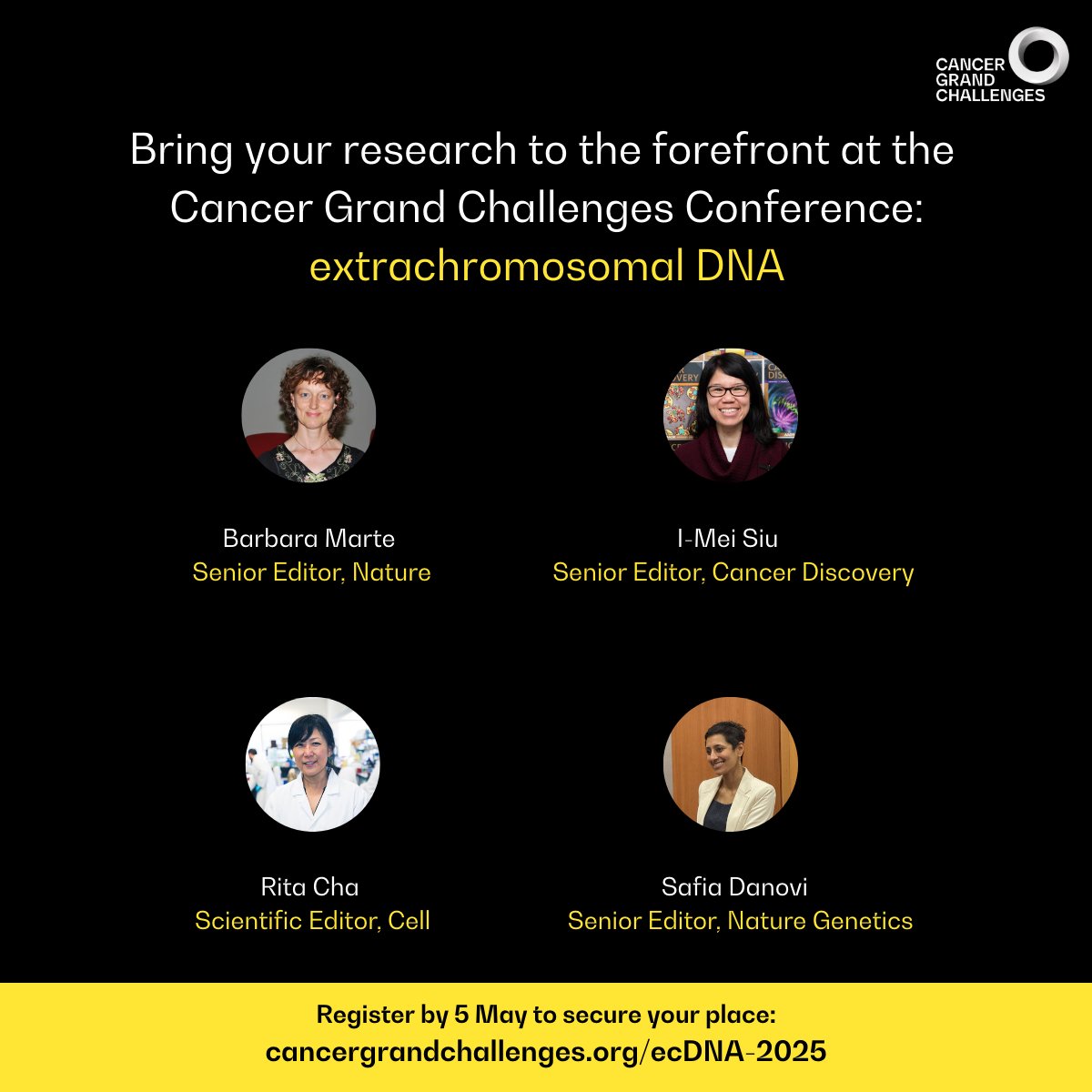 CANCER GRAND CHALLENGES

Bring your research to the forefront at the Cancer Grand Challenges Conference: extrachromosomal DNA

Barbara Marte
Senior Editor, Nature

I-Mei Siu
Senior Editor, Cancer Discovery

Rita Cha
Scientific Editor, Cell

Safia Danovi
Senior Editor, Nature Genetics

Register by 5 May to secure your place:
cancergrandchallenges.org/ecDNA-2025